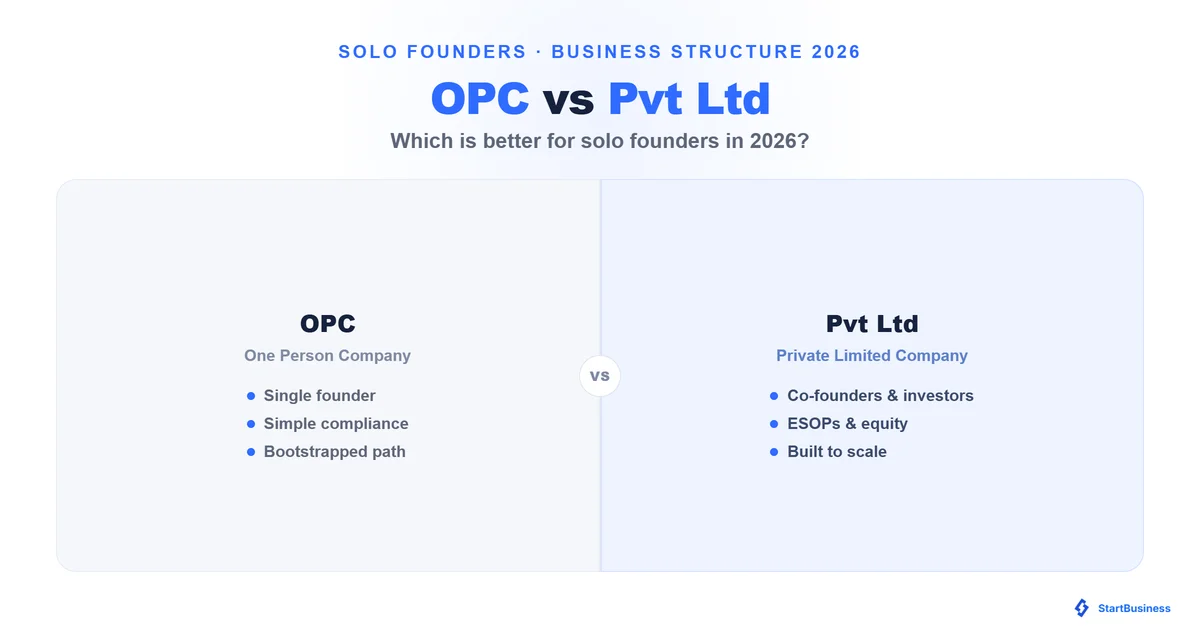 SOLO FOUNDERS · BUSINESS STRUCTURE 2026

OPC vs Pvt Ltd

Which is better for solo founders in 2026?

OPC

One Person Company

- Single founder
- Simple compliance
- Bootstrapped path

vs

Pvt Ltd

Private Limited Company

- Co-founders & investors
- ESOPs & equity
- Built to scale

StartBusiness